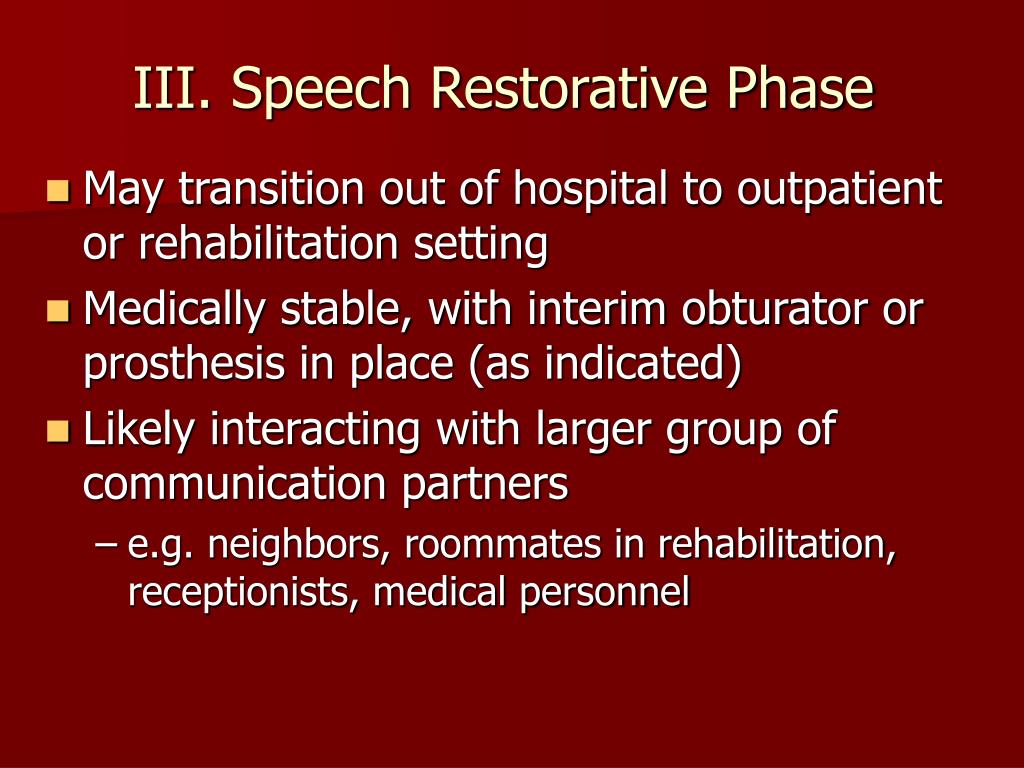 III. Speech Restorative Phase

- May transition out of hospital to outpatient or rehabilitation setting
- Medically stable, with interim obturator or prosthesis in place (as indicated)
- Likely interacting with larger group of communication partners
  – e.g. neighbors, roommates in rehabilitation, receptionists, medical personnel